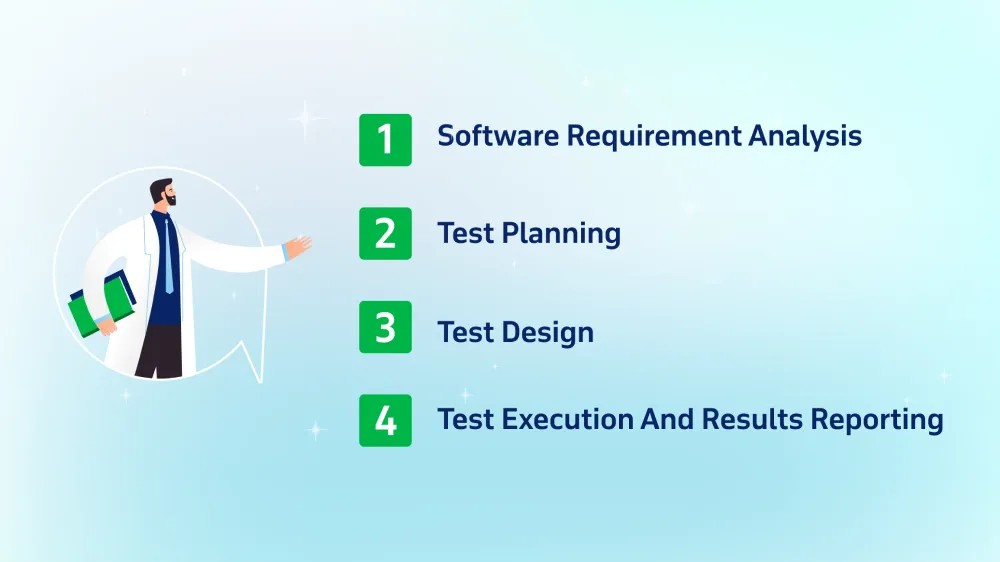 1 Software Requirement Analysis

2 Test Planning

3 Test Design

4 Test Execution And Results Reporting